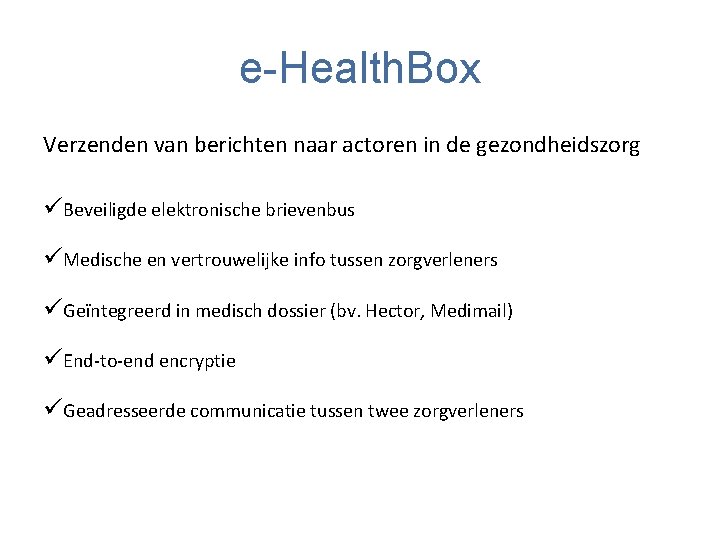 e-HealthBox

Verzenden van berichten naar actoren in de gezondheidszorg

✓Beveiligde elektronische brievenbus

✓Medische en vertrouwelijke info tussen zorgverleners

✓Geïntegreerd in medisch dossier (bv. Hector, Medimail)

✓End-to-end encryptie

✓Geadresseerde communicatie tussen twee zorgverleners